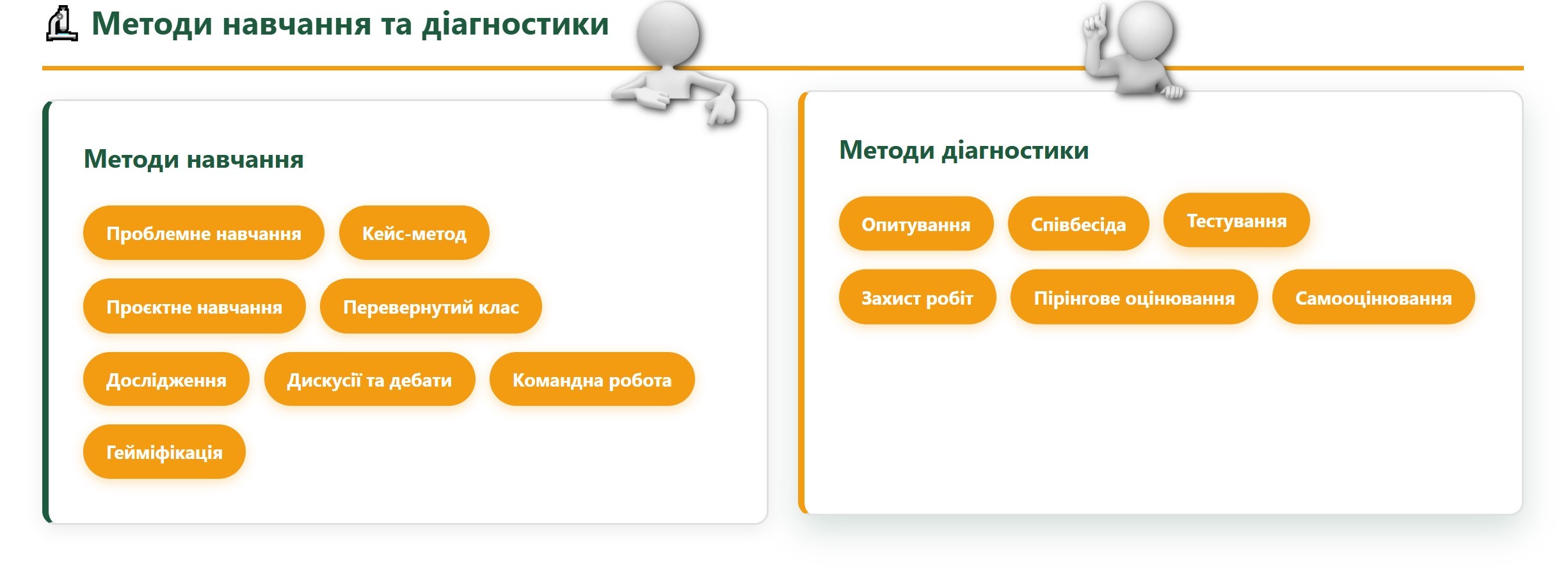 Методи навчання та діагностики

Методи навчання

Проблемне навчання
Кейс-метод
Проєктне навчання
Перевернутий клас
Дослідження
Дискусії та дебати
Командна робота
Гейміфікація

Методи діагностики

Опитування
Співбесіда
Тестування
Захист робіт
Пірінгове оцінювання
Самооцінювання